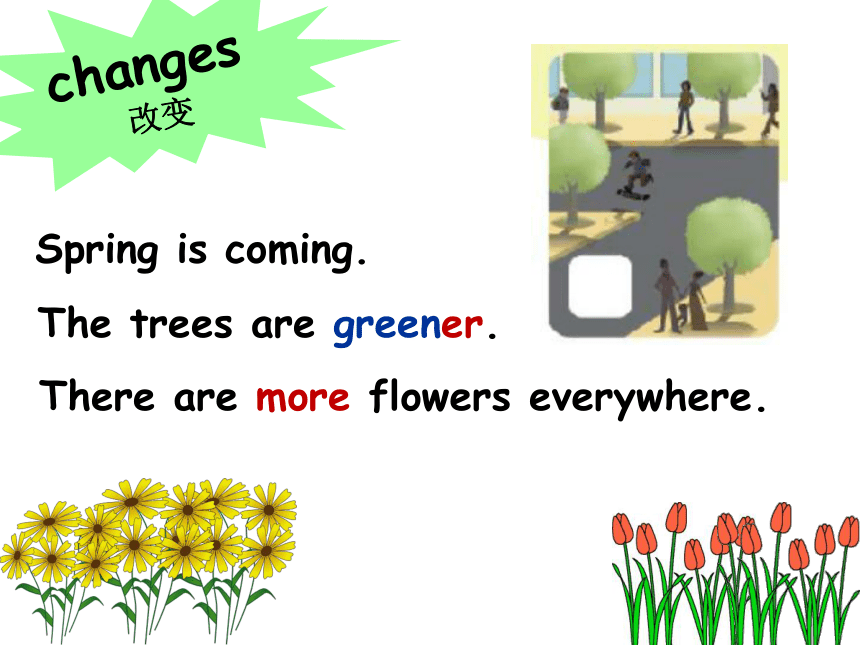 changes
改变

Spring is coming.

The trees are greener.

There are more flowers everywhere.